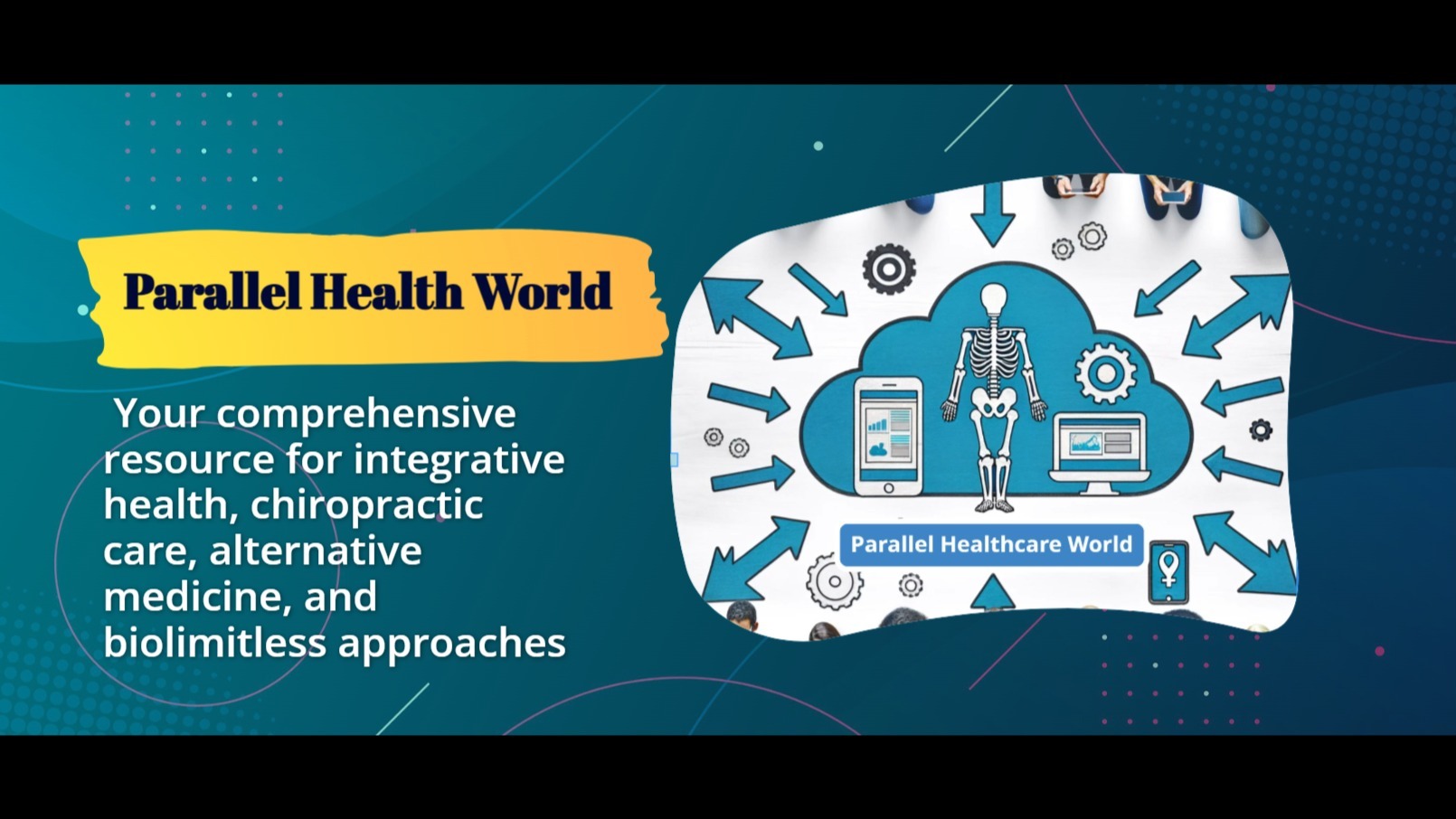 Parallel Health World

Your comprehensive resource for integrative health, chiropractic care, alternative medicine, and biolimitless approaches

Parallel Healthcare World